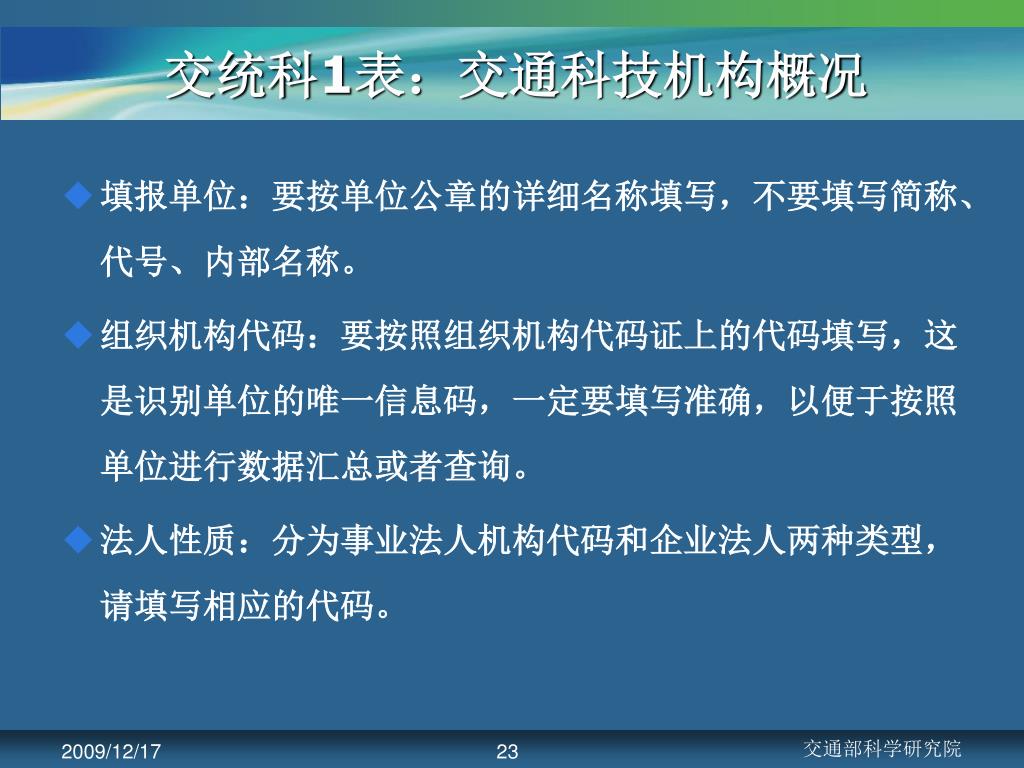 交统科1表：交通科技机构概况

◆ 填报单位：要按单位公章的详细名称填写，不要填写简称、代号、内部名称。

◆ 组织机构代码：要按照组织机构代码证上的代码填写，这是识别单位的唯一信息码，一定要填写准确，以便于按照单位进行数据汇总或者查询。

◆ 法人性质：分为事业法人机构代码和企业法人两种类型，请填写相应的代码。

2009/12/17

23

交通部科学研究院